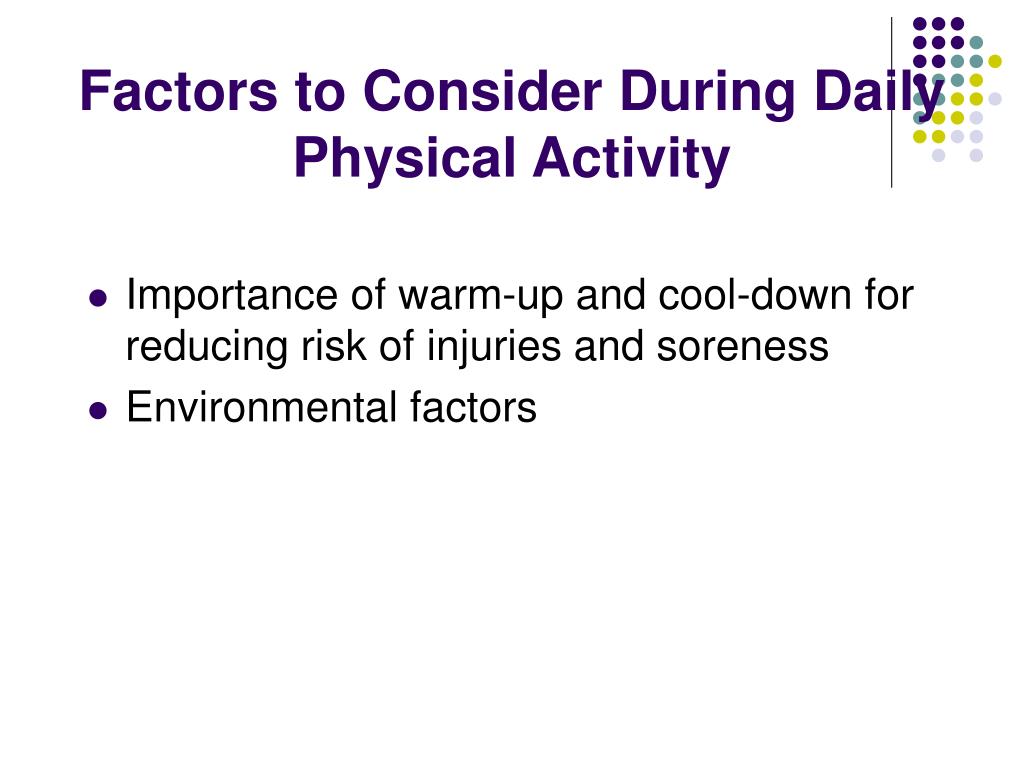 Factors to Consider During Daily Physical Activity

- Importance of warm-up and cool-down for reducing risk of injuries and soreness
- Environmental factors